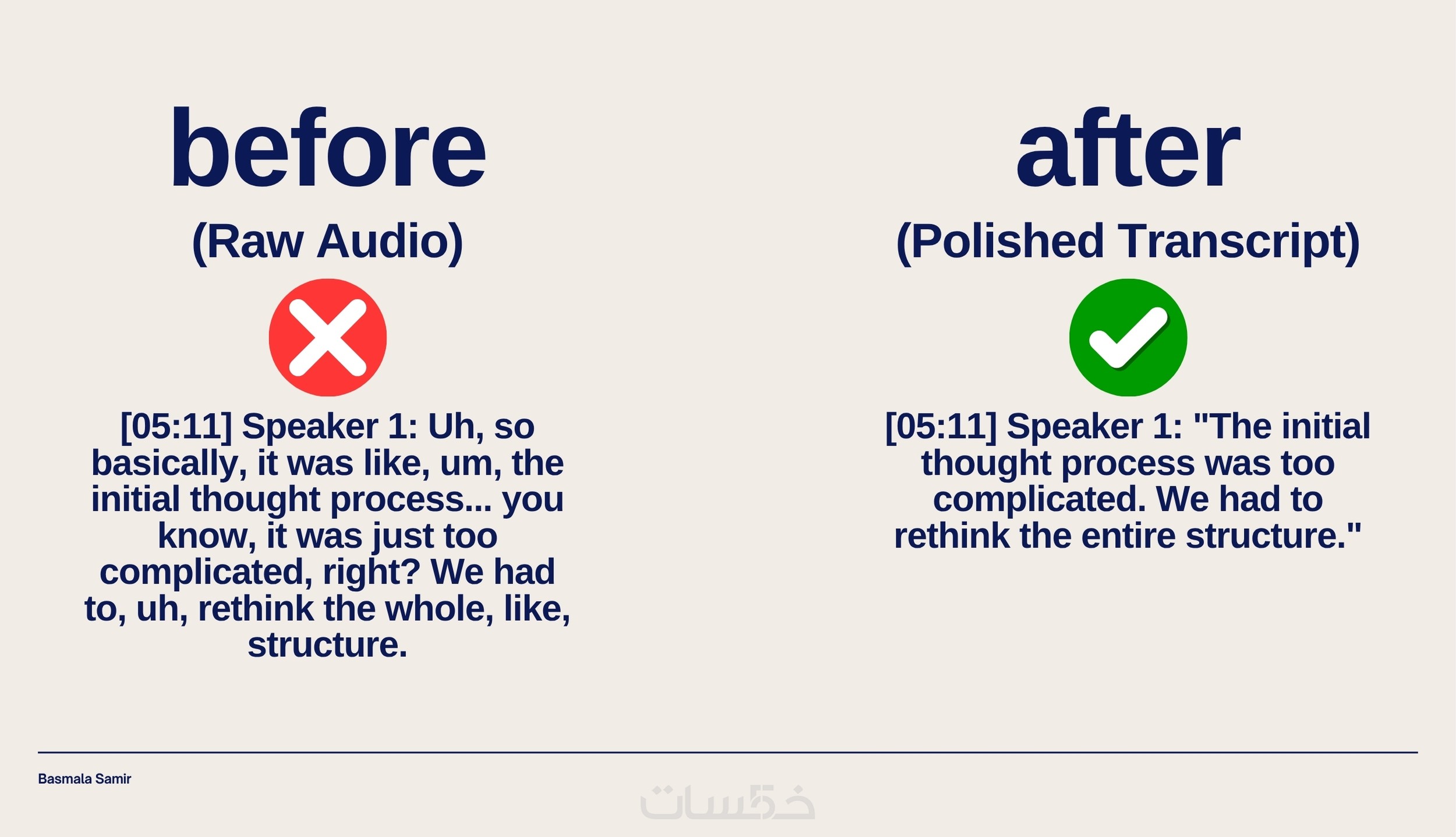 before

(Raw Audio)

[05:11] Speaker 1: Uh, so basically, it was like, um, the initial thought process... you know, it was just too complicated, right? We had to, uh, rethink the whole, like, structure.

after

(Polished Transcript)

[05:11] Speaker 1: "The initial thought process was too complicated. We had to rethink the entire structure."

Basmala Samir

خمسات